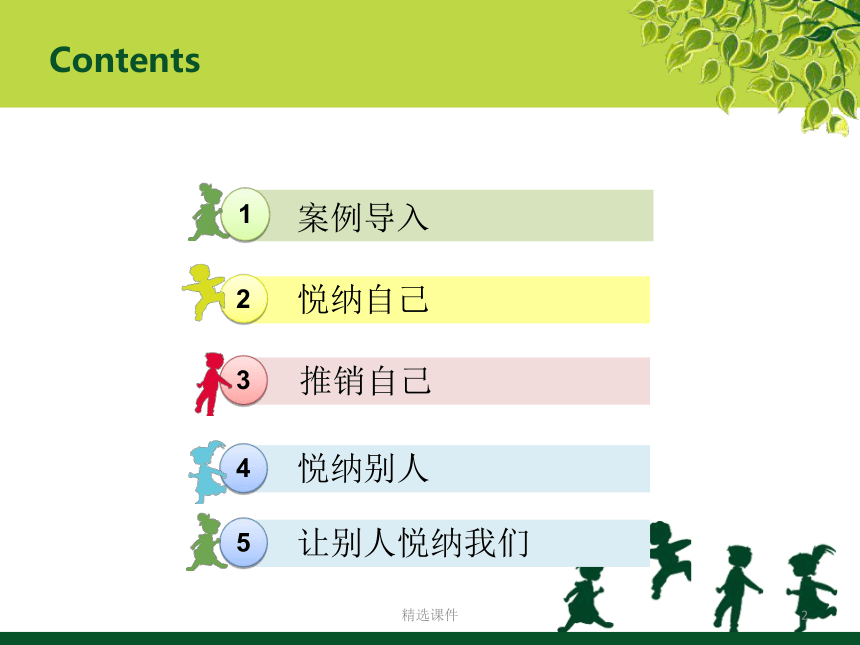 Contents

1 案例导入

2 悦纳自己

3 推销自己

4 悦纳别人

5 让别人悦纳我们

精选课件

2